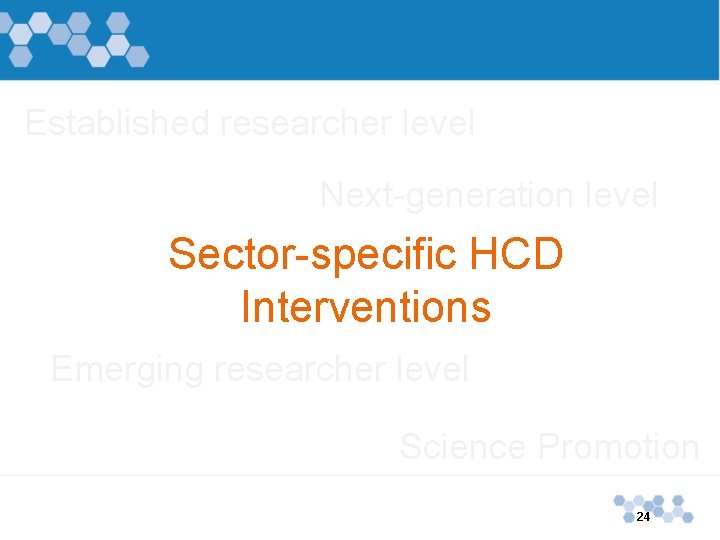 Established researcher level

Next-generation level

Sector-specific HCD Interventions

Emerging researcher level

Science Promotion

24